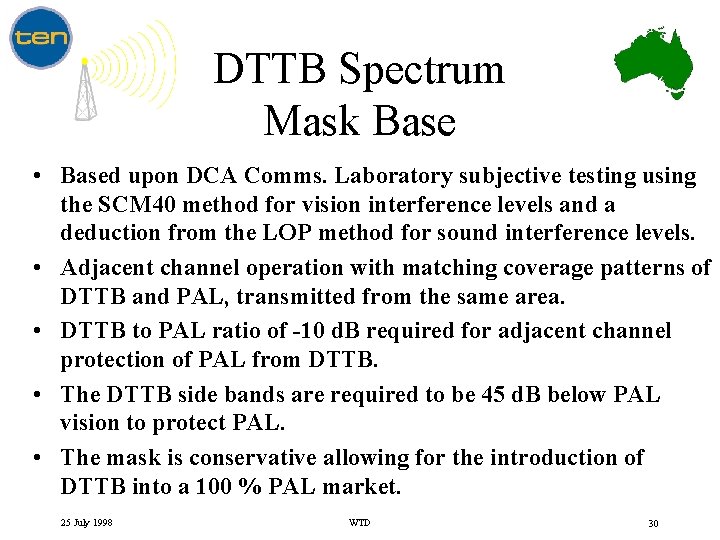 ten

DTTB Spectrum Mask Base

• Based upon DCA Comms. Laboratory subjective testing using the SCM40 method for vision interference levels and a deduction from the LOP method for sound interference levels.

• Adjacent channel operation with matching coverage patterns of DTTB and PAL, transmitted from the same area.

• DTTB to PAL ratio of -10 dB required for adjacent channel protection of PAL from DTTB.

• The DTTB side bands are required to be 45 dB below PAL vision to protect PAL.

• The mask is conservative allowing for the introduction of DTTB into a 100 % PAL market.

25 July 1998 WTD 30